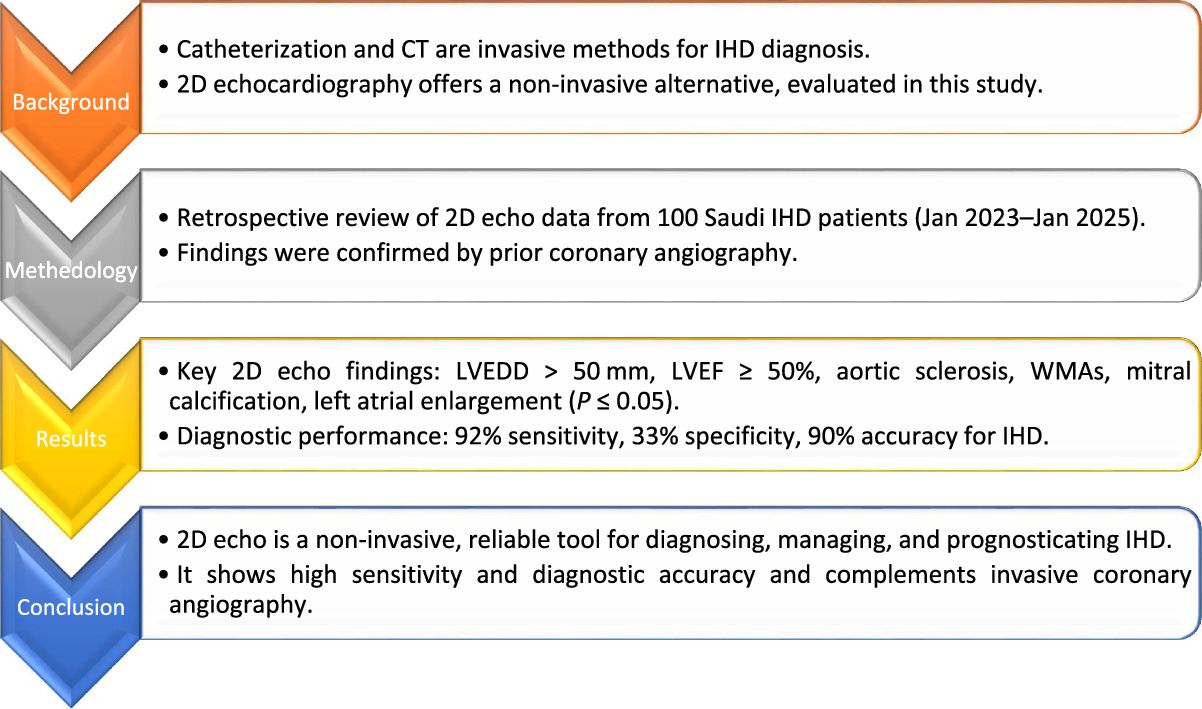 Background

• Catheterization and CT are invasive methods for IHD diagnosis.
• 2D echocardiography offers a non-invasive alternative, evaluated in this study.

Methedology

• Retrospective review of 2D echo data from 100 Saudi IHD patients (Jan 2023–Jan 2025).
• Findings were confirmed by prior coronary angiography.

Results

• Key 2D echo findings: LVEDD > 50 mm, LVEF ≥ 50%, aortic sclerosis, WMAs, mitral calcification, left atrial enlargement ($P \leq 0.05$).
• Diagnostic performance: 92% sensitivity, 33% specificity, 90% accuracy for IHD.

Conclusion

• 2D echo is a non-invasive, reliable tool for diagnosing, managing, and prognosticating IHD.
• It shows high sensitivity and diagnostic accuracy and complements invasive coronary angiography.